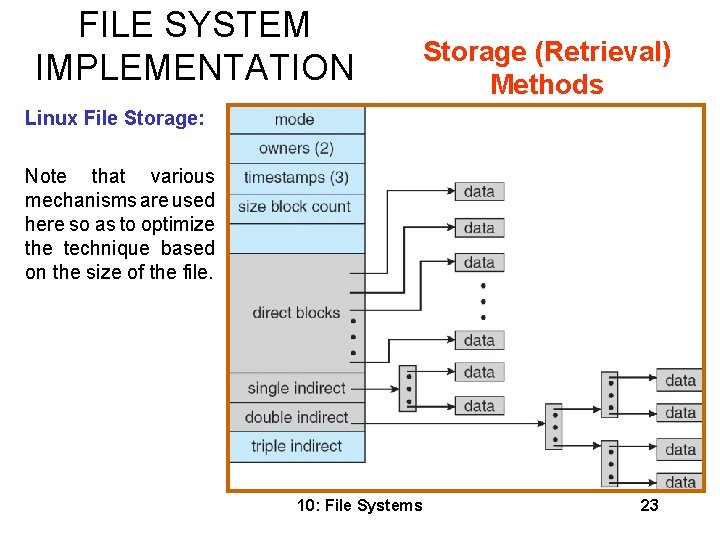 FILE SYSTEM IMPLEMENTATION

Storage (Retrieval) Methods

Linux File Storage:

Note that various mechanisms are used here so as to optimize the technique based on the size of the file.

mode
owners (2)
timestamps (3)
size block count

direct blocks

single indirect
double indirect
triple indirect

data
data
data
data
data
data
data
data
data
data

10: File Systems

23